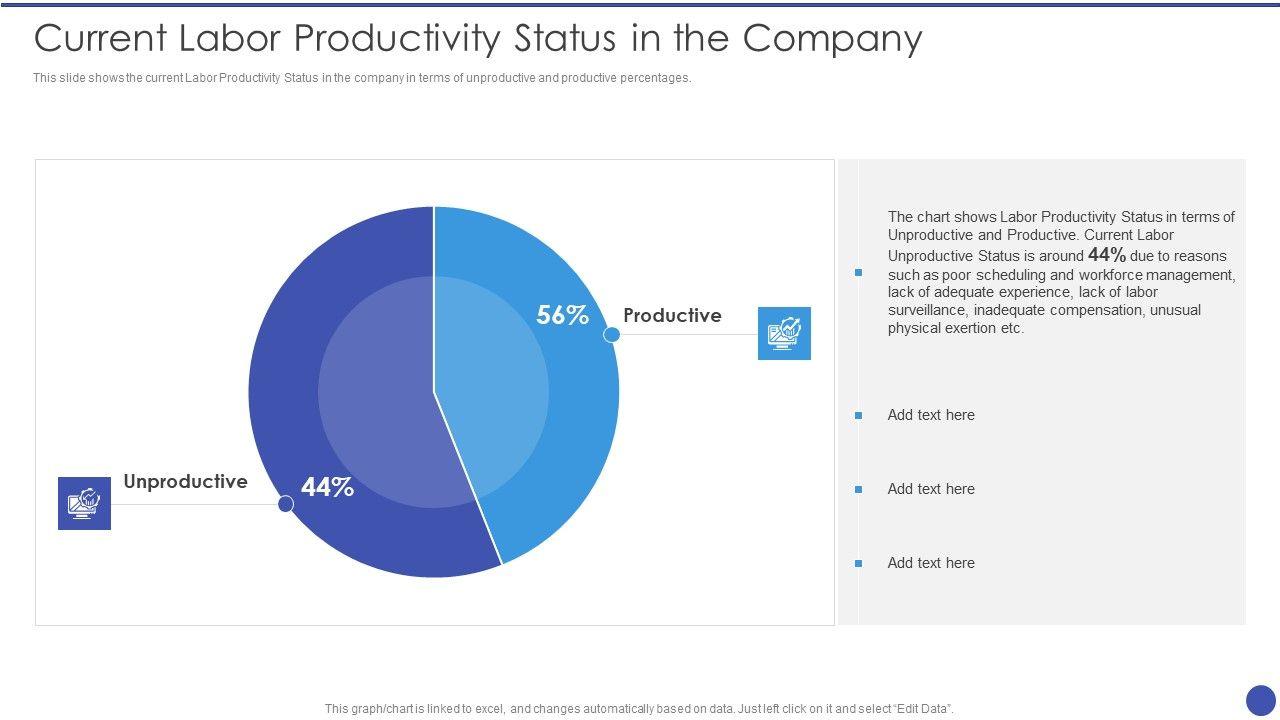 Current Labor Productivity Status in the Company

This slide shows the current Labor Productivity Status in the company in terms of unproductive and productive percentages.

56%

Productive

Unproductive

44%

The chart shows Labor Productivity Status in terms of Unproductive and Productive. Current Labor Unproductive Status is around 44% due to reasons such as poor scheduling and workforce management, lack of adequate experience, lack of labor surveillance, inadequate compensation, unusual physical exertion etc.

Add text here

Add text here

Add text here

This graph/chart is linked to excel, and changes automatically based on data. Just left click on it and select "Edit Data".